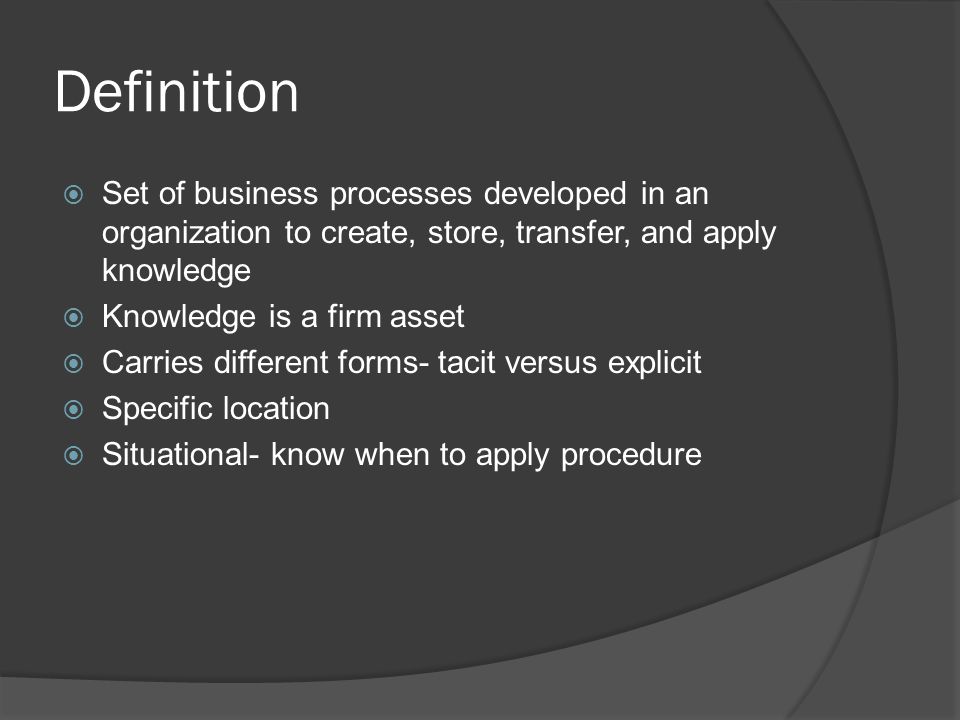 Definition

Set of business processes developed in an organization to create, store, transfer, and apply knowledge
Knowledge is a firm asset
Carries different forms- tacit versus explicit
Specific location
Situational- know when to apply procedure